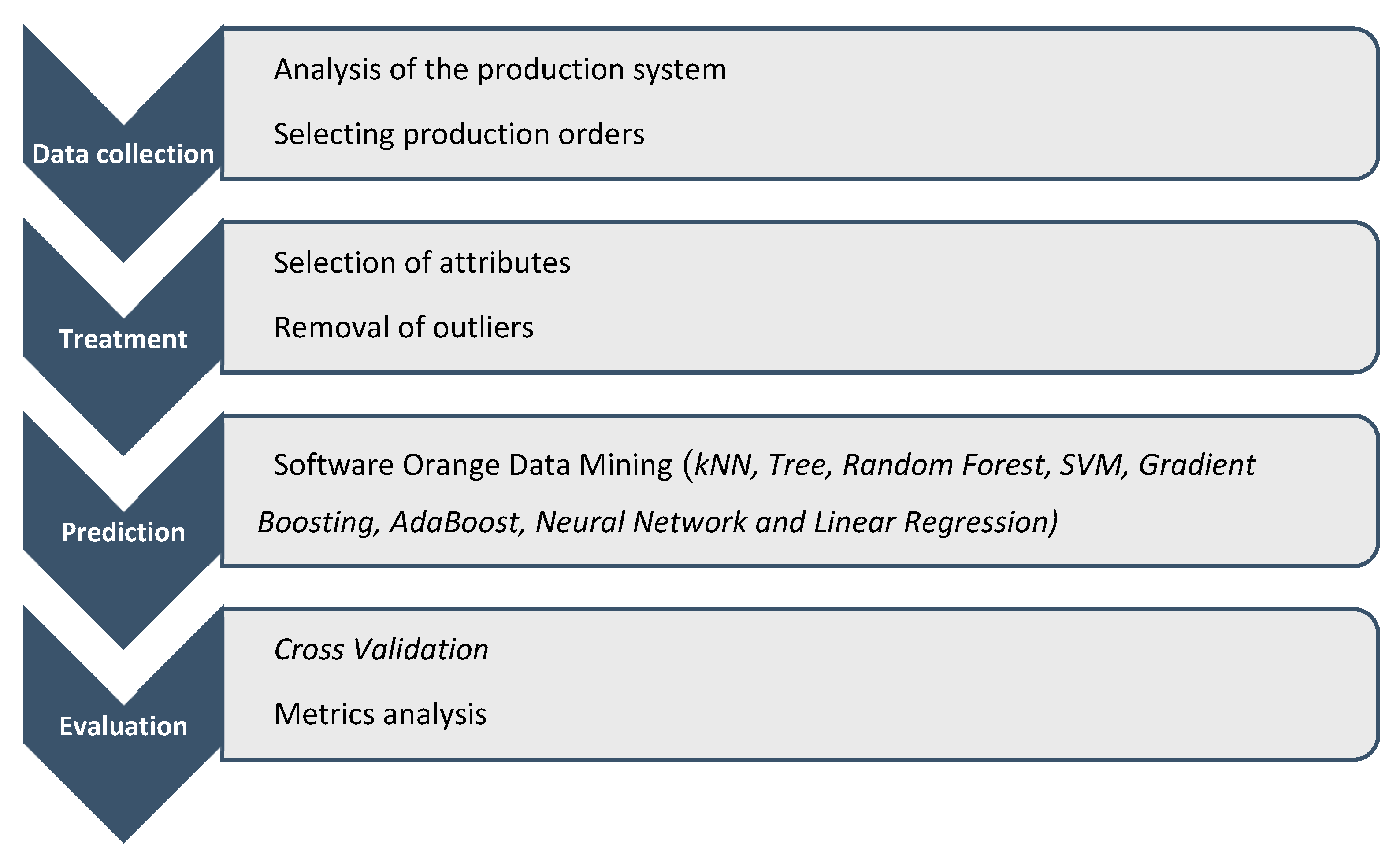 Data collection

Analysis of the production system

Selecting production orders

Treatment

Selection of attributes

Removal of outliers

Prediction

Software Orange Data Mining (kNN, Tree, Random Forest, SVM, Gradient Boosting, AdaBoost, Neural Network and Linear Regression)

Evaluation

Cross Validation

Metrics analysis